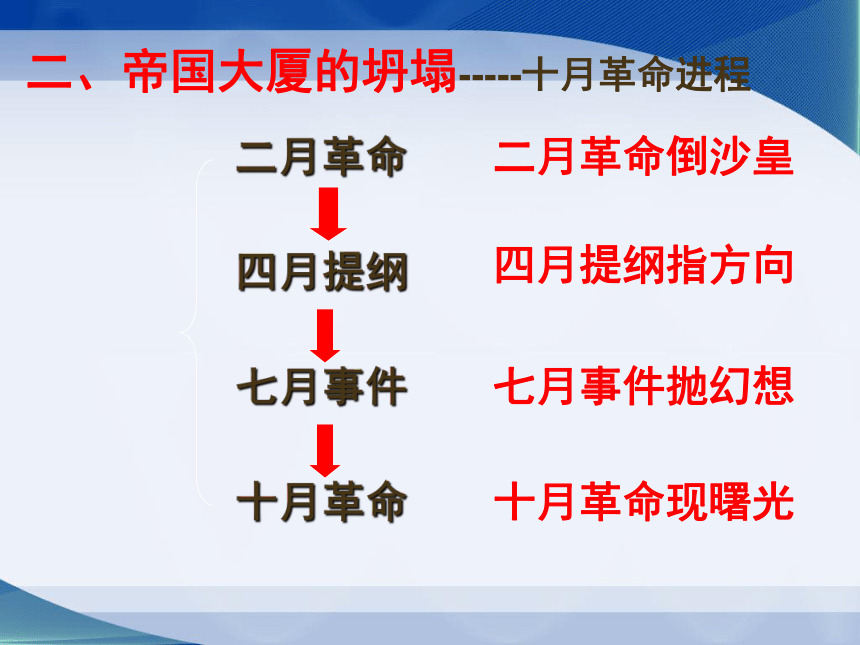 二、帝国大厦的坍塌-----十月革命进程

二月革命

四月提纲

七月事件

十月革命

二月革命倒沙皇

四月提纲指方向

七月事件抛幻想

十月革命现曙光